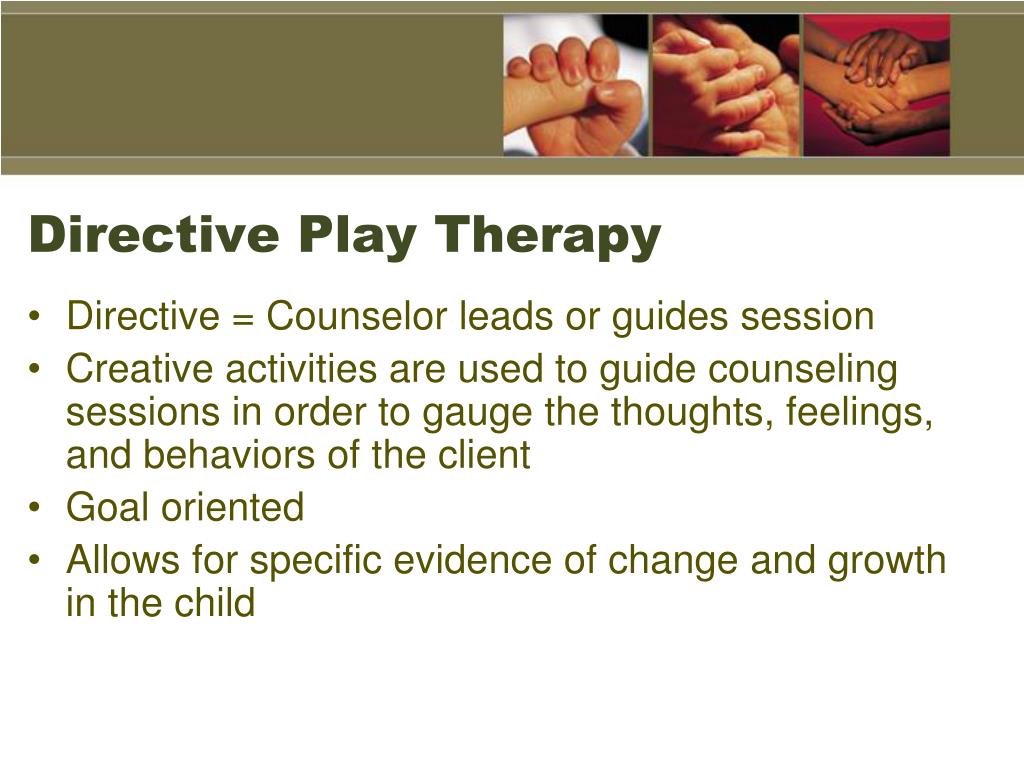 Directive Play Therapy

• Directive = Counselor leads or guides session
• Creative activities are used to guide counseling sessions in order to gauge the thoughts, feelings, and behaviors of the client
• Goal oriented
• Allows for specific evidence of change and growth in the child